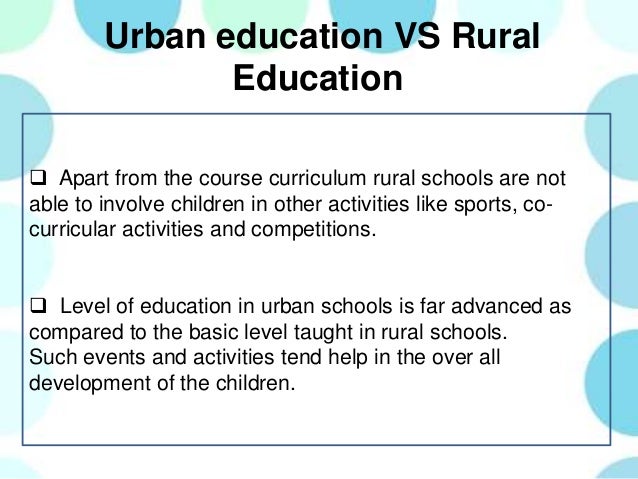 Urban education VS Rural Education

❑ Apart from the course curriculum rural schools are not able to involve children in other activities like sports, co-curricular activities and competitions.

❑ Level of education in urban schools is far advanced as compared to the basic level taught in rural schools. Such events and activities tend help in the over all development of the children.